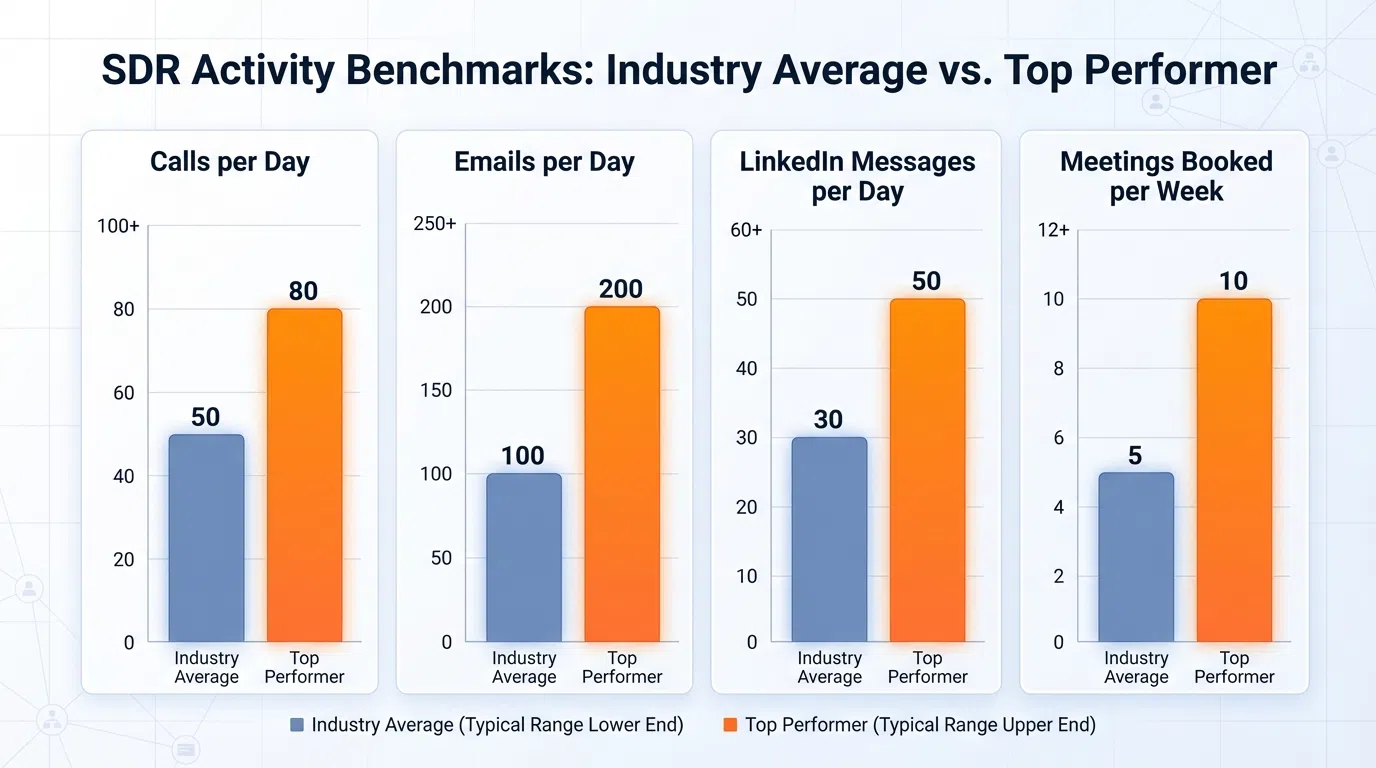 SDR Activity Benchmarks: Industry Average vs. Top Performer

Calls per Day

100+
80
60
40
20
0

50
80

Industry Average
Top Performer

Emails per Day

250+
200
150
100
50
0

100
200

Industry Average
Top Performer

LinkedIn Messages per Day

60+
50
40
30
20
10
0

30
50

Industry Average
Top Performer

Meetings Booked per Week

12+
10
8
6
4
2
0

5
10

Industry Average
Top Performer

Industry Average (Typical Range Lower End)
Top Performer (Typical Range Upper End)